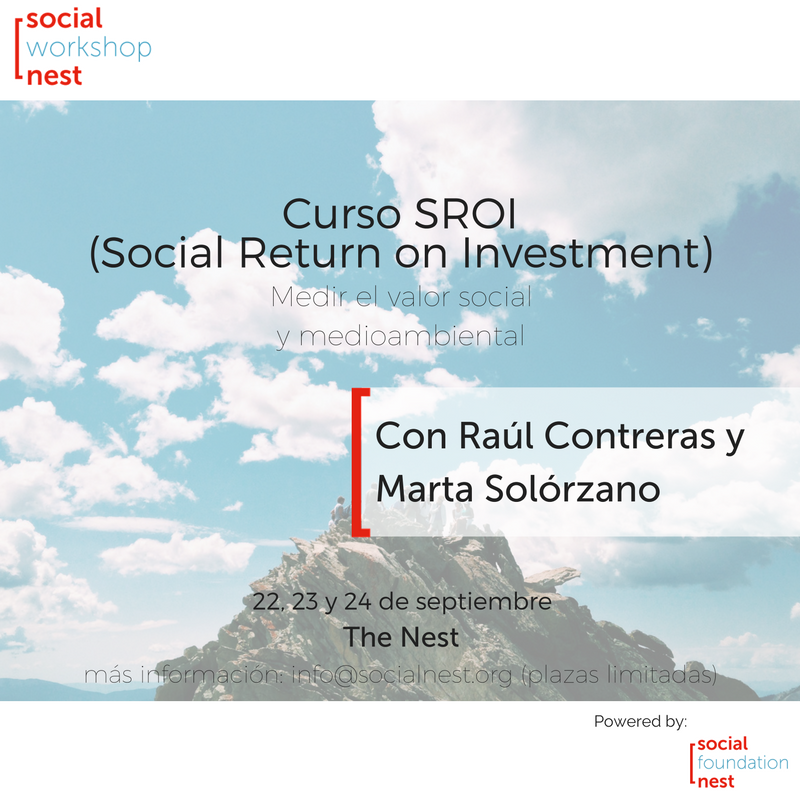 social
workshop
nest

Curso SROI
(Social Return on Investment)

Medir el valor social
y medioambiental

Con Raúl Contreras y Marta Solórzano

22, 23 y 24 de septiembre
The Nest
más información: info@socialnest.org (plazas limitadas)

Powered by:
social
foundation
nest